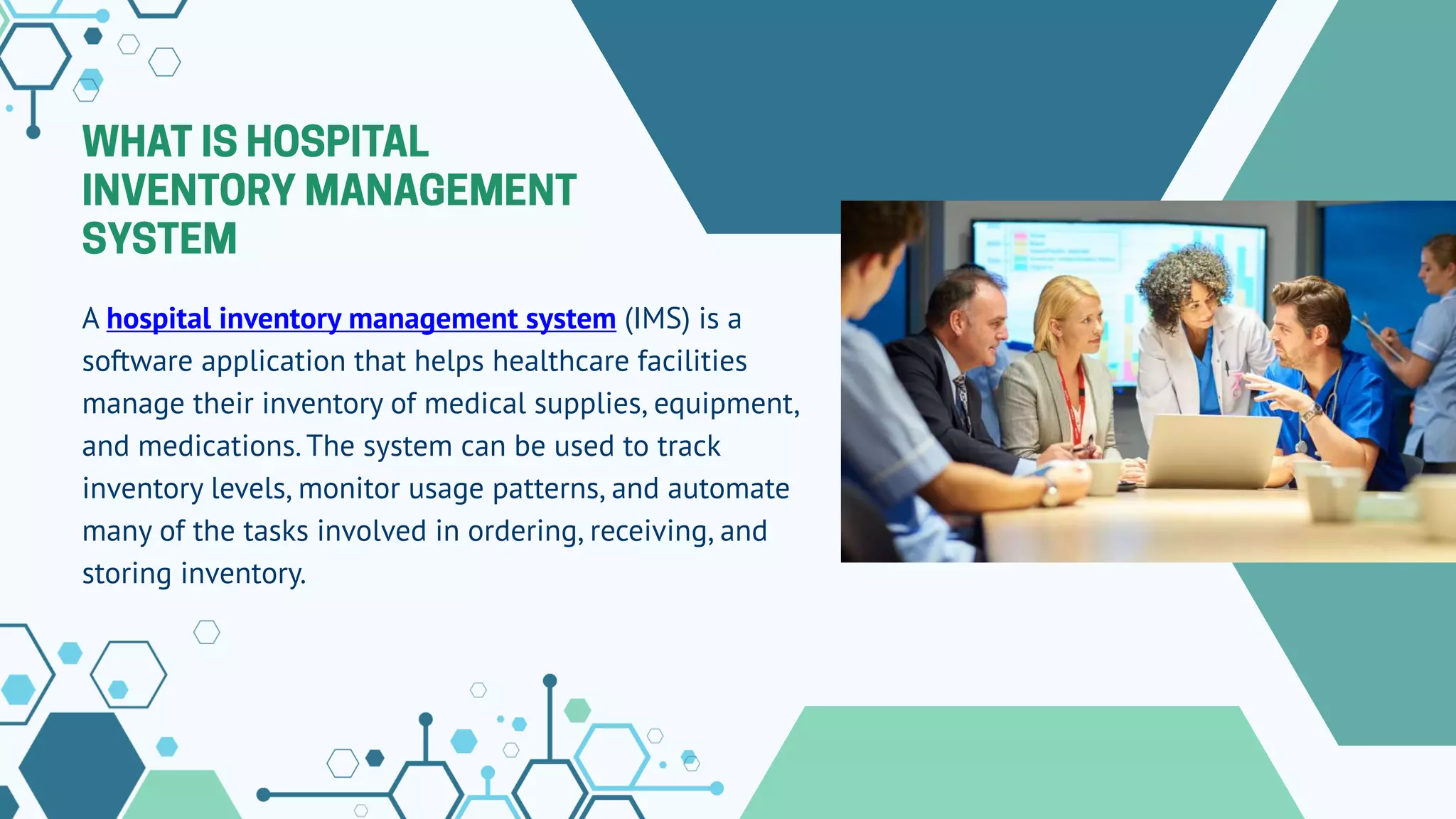 WHAT IS HOSPITAL INVENTORY MANAGEMENT SYSTEM

A hospital inventory management system (IMS) is a software application that helps healthcare facilities manage their inventory of medical supplies, equipment, and medications. The system can be used to track inventory levels, monitor usage patterns, and automate many of the tasks involved in ordering, receiving, and storing inventory.